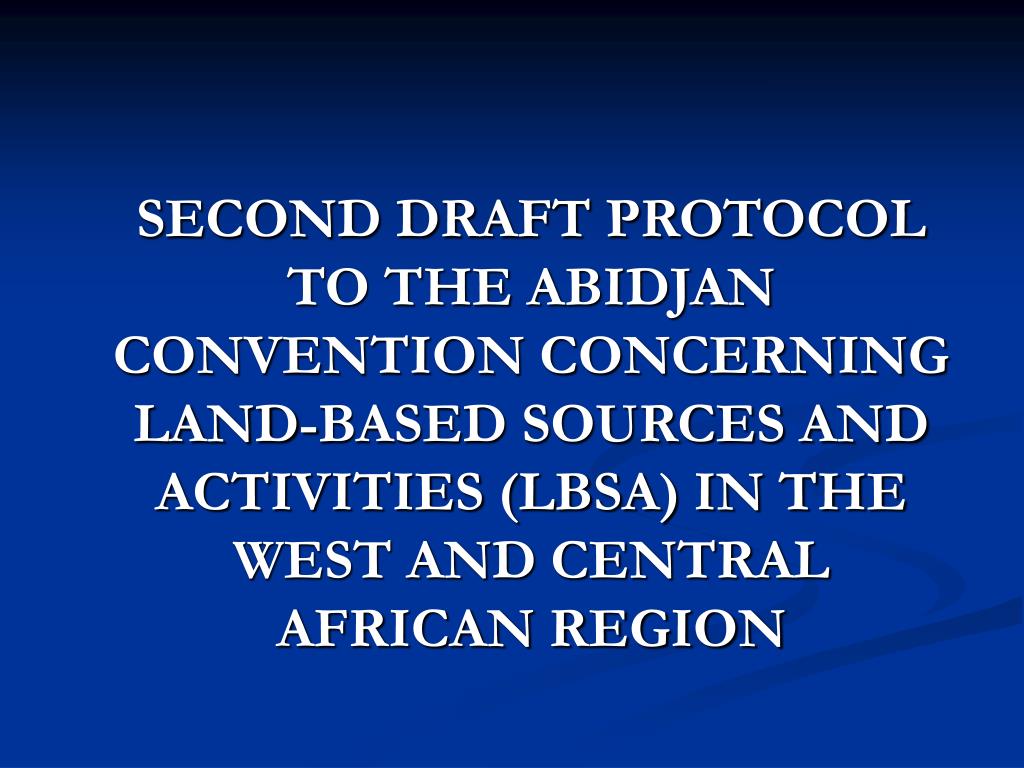 SECOND DRAFT PROTOCOL TO THE ABIDJAN CONVENTION CONCERNING LAND-BASED SOURCES AND ACTIVITIES (LBSA) IN THE WEST AND CENTRAL AFRICAN REGION